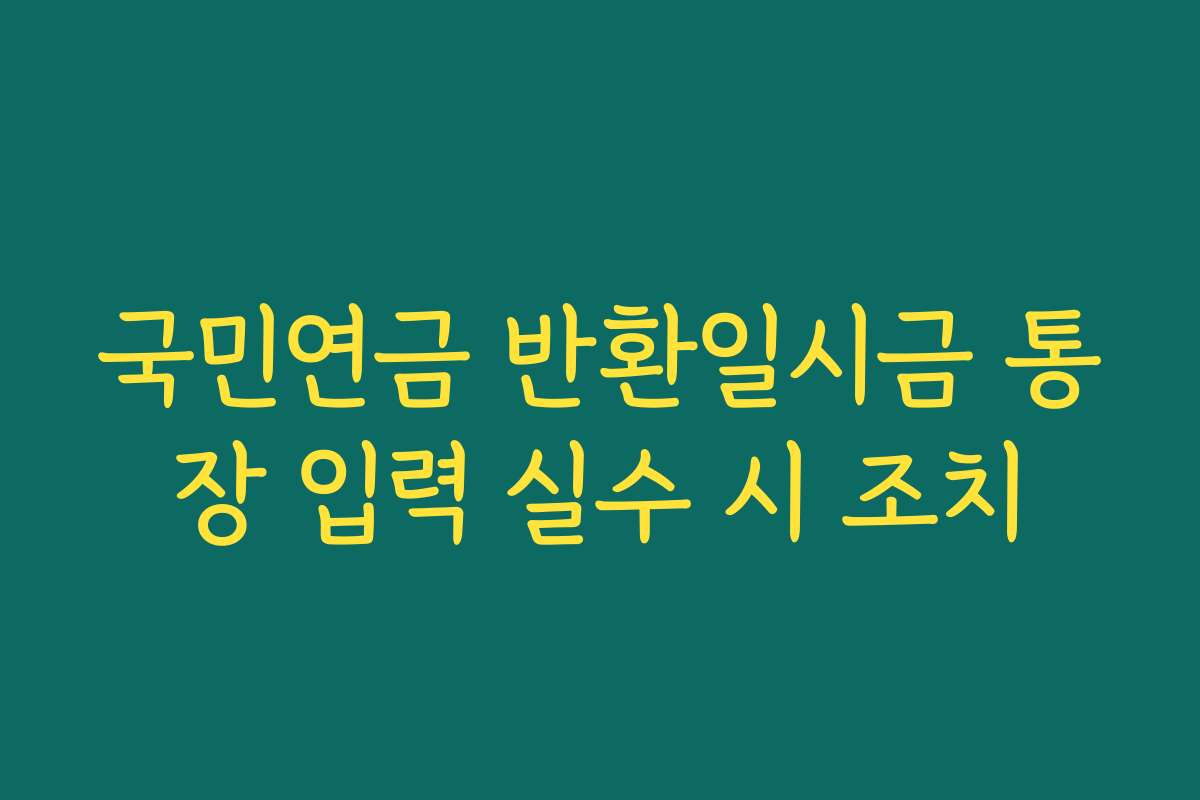 국민연금 반환일시금 통장 입력 실수 시 조치